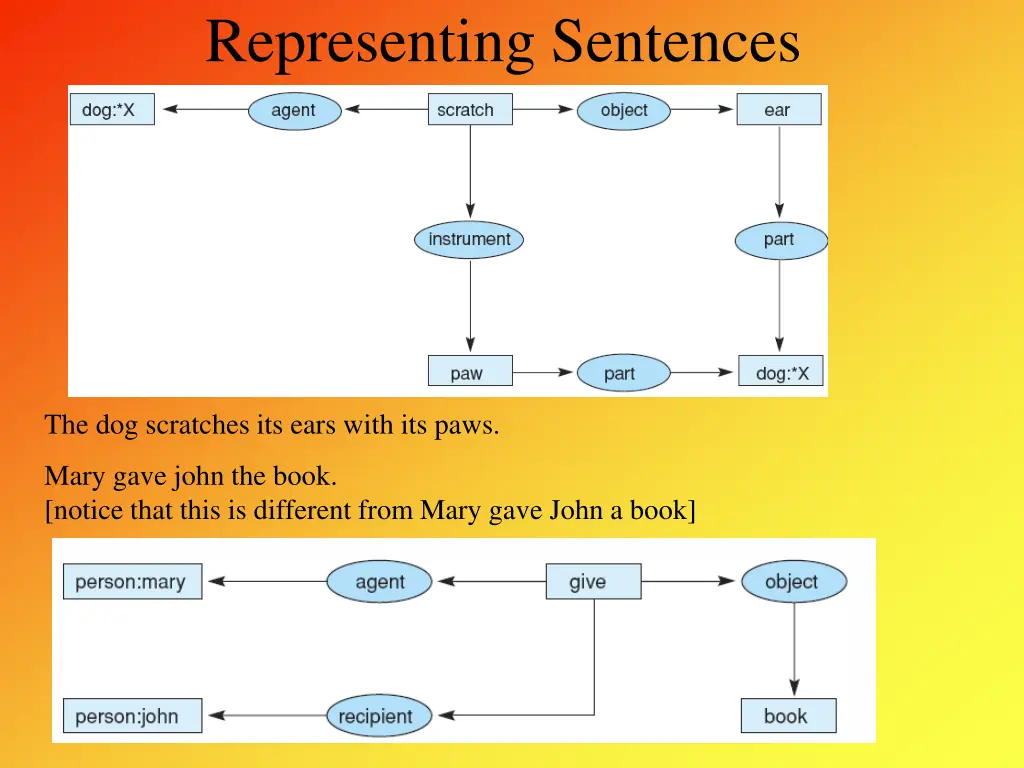 Representing Sentences

dog:*X
agent
scratch
object
ear
instrument
part
paw
part
dog:*X

The dog scratches its ears with its paws.

Mary gave john the book.
[notice that this is different from Mary gave John a book]

person:mary
agent
give
object
person:john
recipient
book